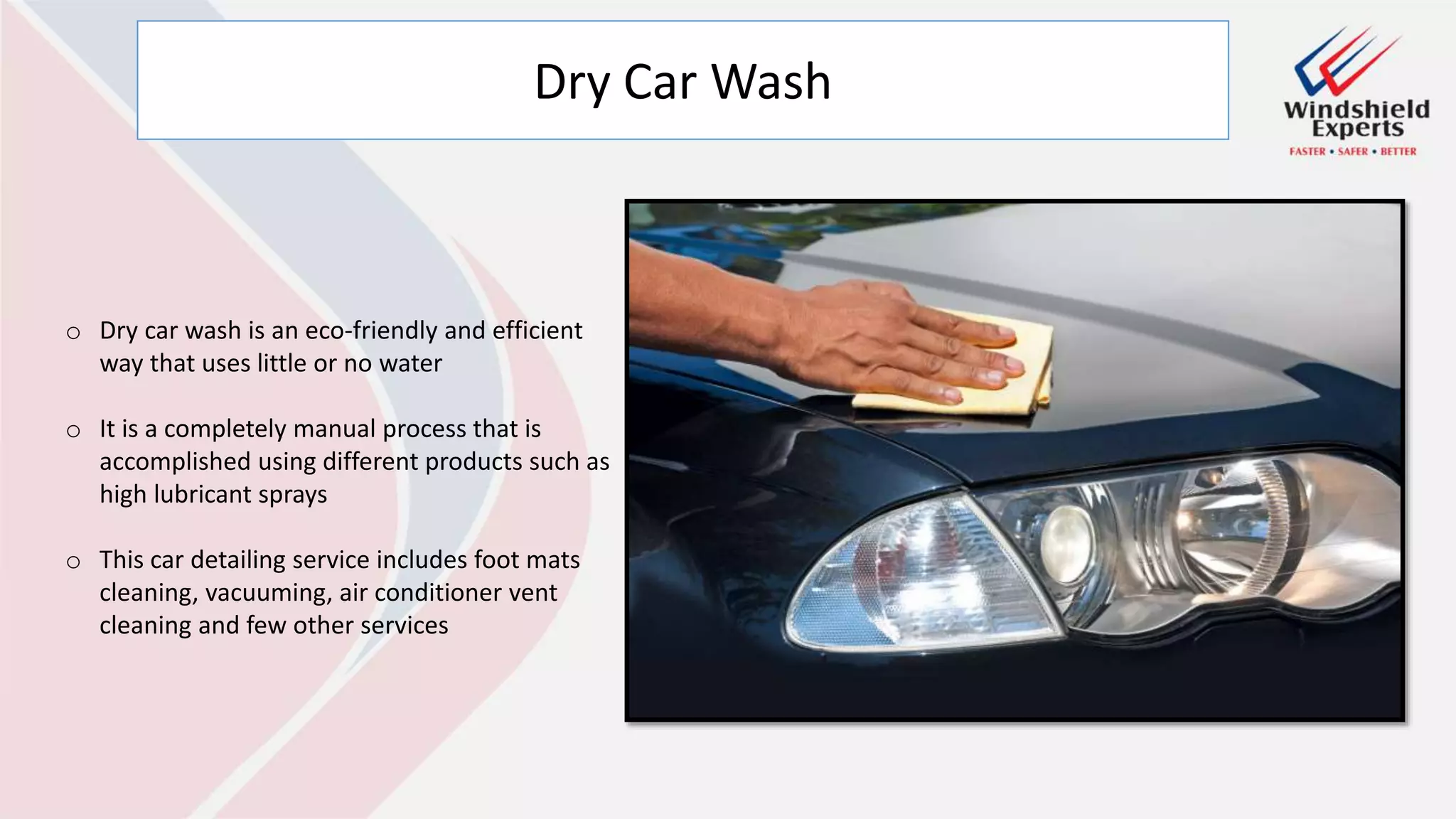 Dry Car Wash

Windshield Experts
FASTER • SAFER • BETTER

○ Dry car wash is an eco-friendly and efficient way that uses little or no water

○ It is a completely manual process that is accomplished using different products such as high lubricant sprays

○ This car detailing service includes foot mats cleaning, vacuuming, air conditioner vent cleaning and few other services